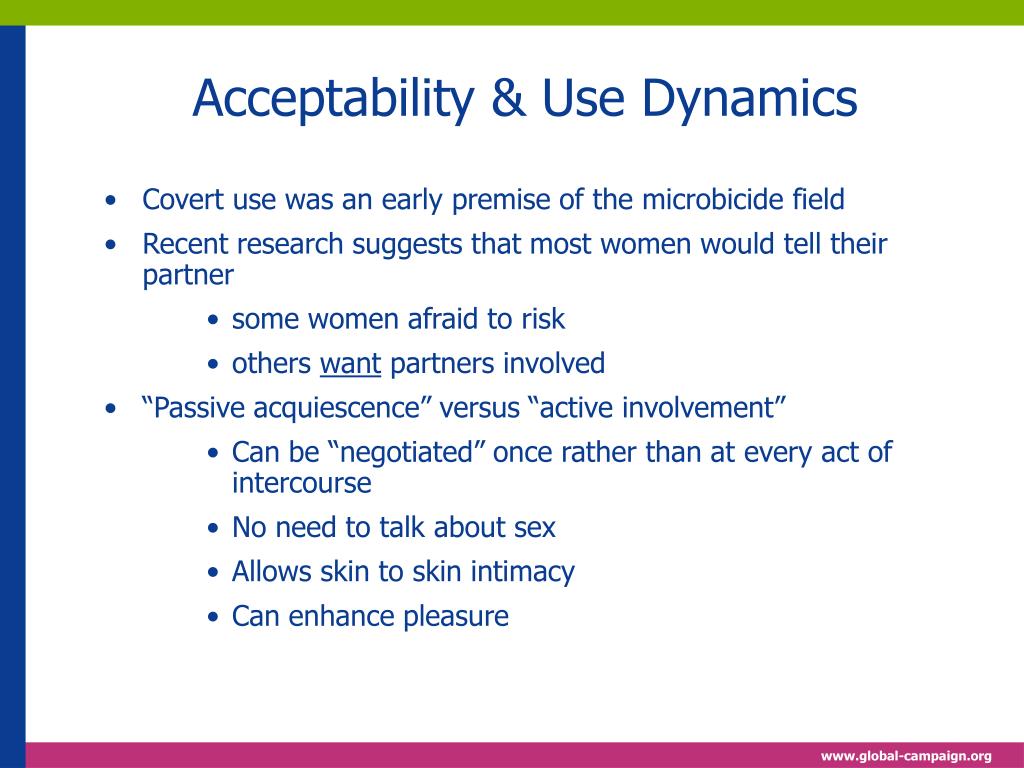 Acceptability & Use Dynamics

• Covert use was an early premise of the microbicide field
• Recent research suggests that most women would tell their partner
  • some women afraid to risk
  • others want partners involved
• “Passive acquiescence” versus “active involvement”
  • Can be “negotiated” once rather than at every act of intercourse
  • No need to talk about sex
  • Allows skin to skin intimacy
  • Can enhance pleasure

www.global-campaign.org